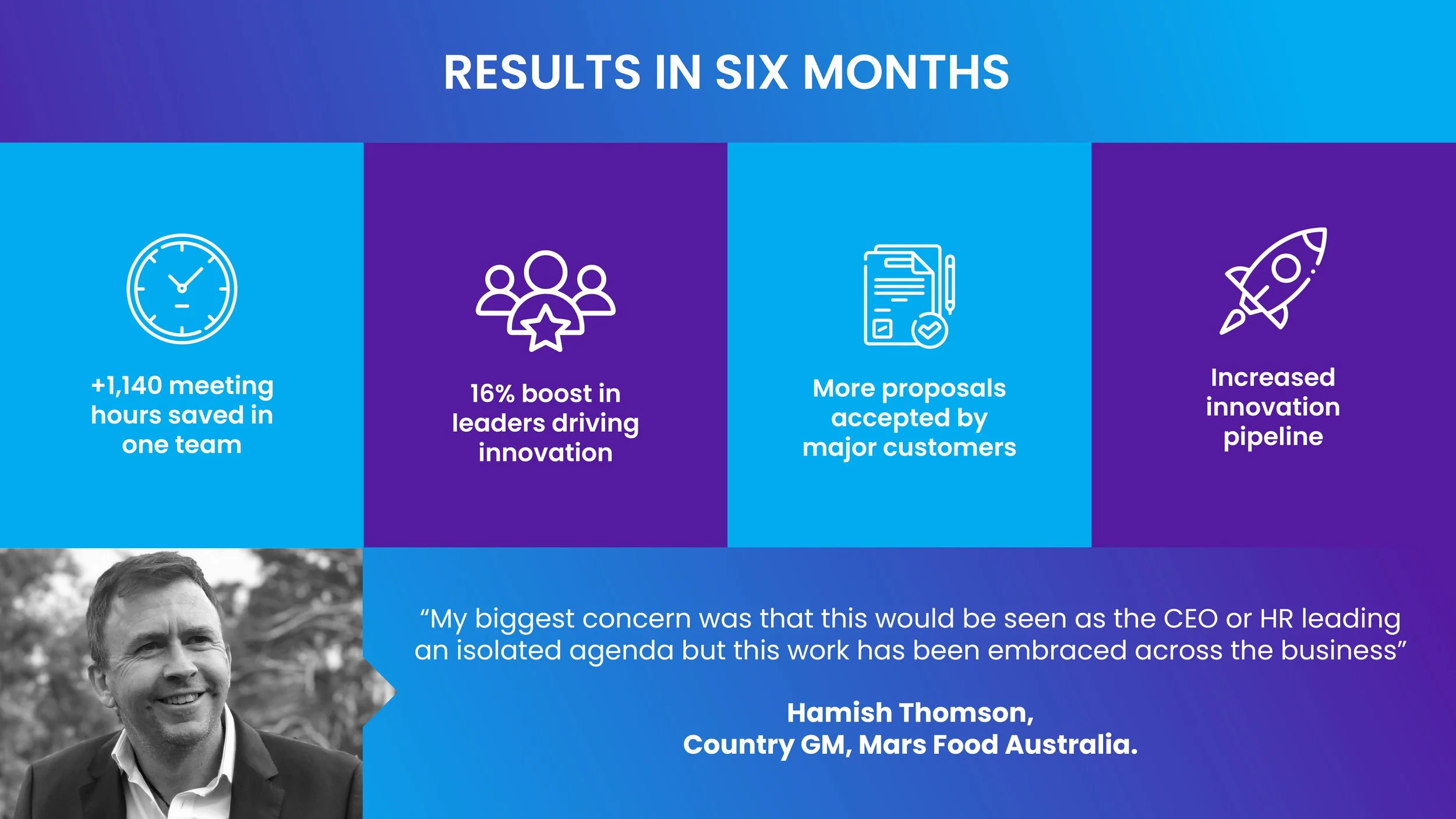 RESULTS IN SIX MONTHS

+1,140 meeting hours saved in one team

16% boost in leaders driving innovation

More proposals accepted by major customers

Increased innovation pipeline

“My biggest concern was that this would be seen as the CEO or HR leading an isolated agenda but this work has been embraced across the business”

Hamish Thomson,
Country GM, Mars Food Australia.